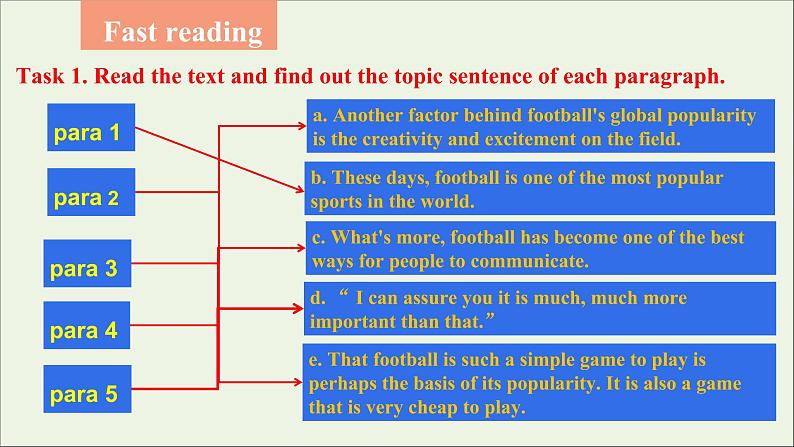 Fast reading

Task 1. Read the text and find out the topic sentence of each paragraph.

para 1

para 2

para 3

para 4

para 5

a. Another factor behind football's global popularity is the creativity and excitement on the field.

b. These days, football is one of the most popular sports in the world.

c. What's more, football has become one of the best ways for people to communicate.

d. “ I can assure you it is much, much more important than that.”

e. That football is such a simple game to play is perhaps the basis of its popularity. It is also a game that is very cheap to play.